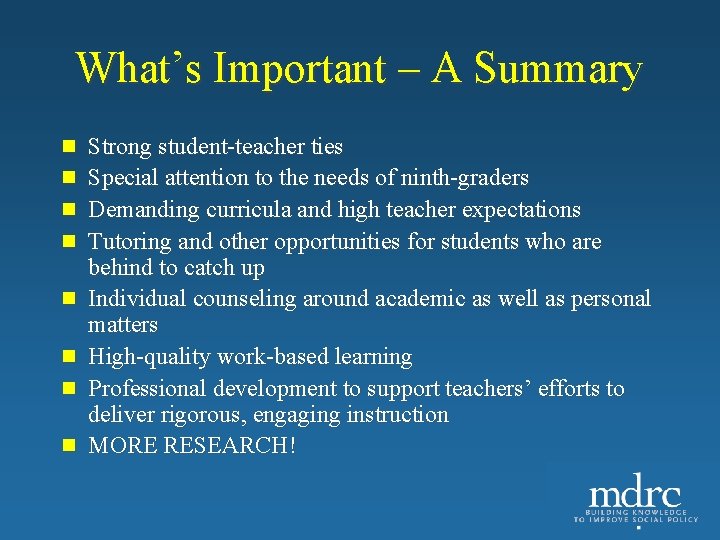 What's Important – A Summary

- Strong student-teacher ties
- Special attention to the needs of ninth-graders
- Demanding curricula and high teacher expectations
- Tutoring and other opportunities for students who are behind to catch up
- Individual counseling around academic as well as personal matters
- High-quality work-based learning
- Professional development to support teachers' efforts to deliver rigorous, engaging instruction
- MORE RESEARCH!

mdrc
BUILDING KNOWLEDGE
TO IMPROVE SOCIAL POLICY